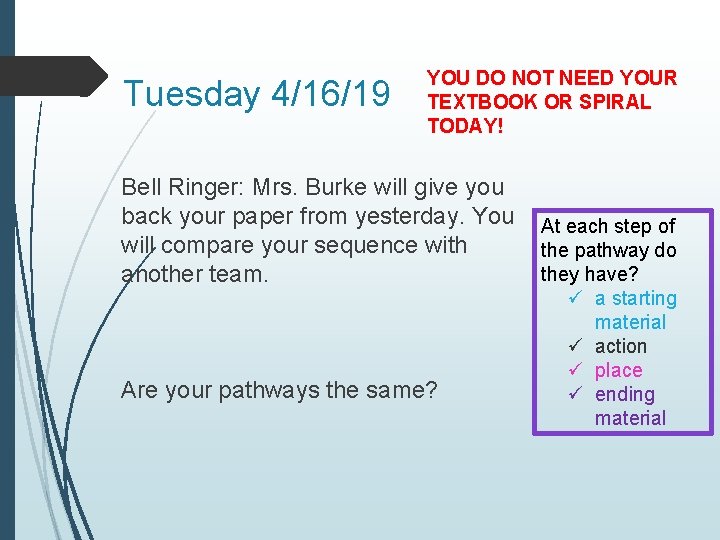 Tuesday 4/16/19

YOU DO NOT NEED YOUR TEXTBOOK OR SPIRAL TODAY!

Bell Ringer: Mrs. Burke will give you back your paper from yesterday. You will compare your sequence with another team.

Are your pathways the same?

At each step of the pathway do they have?
✓ a starting material
✓ action
✓ place
✓ ending material